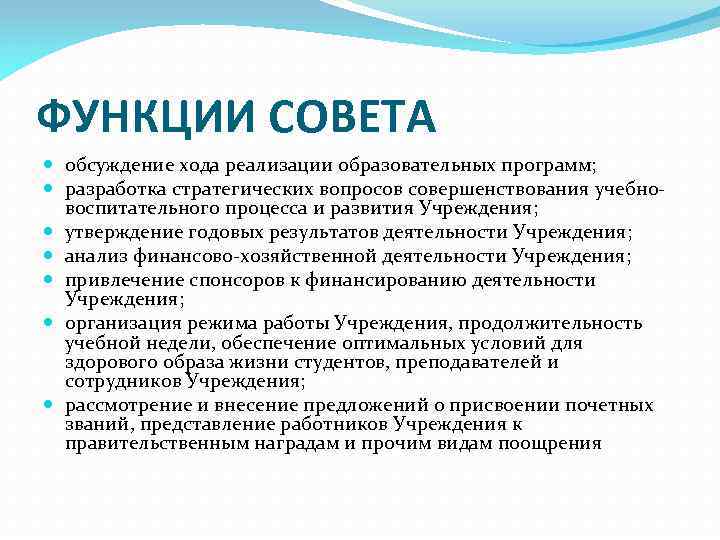 ФУНКЦИИ СОВЕТА

- обсуждение хода реализации образовательных программ;
- разработка стратегических вопросов совершенствования учебно-воспитательного процесса и развития Учреждения;
- утверждение годовых результатов деятельности Учреждения;
- анализ финансово-хозяйственной деятельности Учреждения;
- привлечение спонсоров к финансированию деятельности Учреждения;
- организация режима работы Учреждения, продолжительность учебной недели, обеспечение оптимальных условий для здорового образа жизни студентов, преподавателей и сотрудников Учреждения;
- рассмотрение и внесение предложений о присвоении почетных званий, представление работников Учреждения к правительственным наградам и прочим видам поощрения